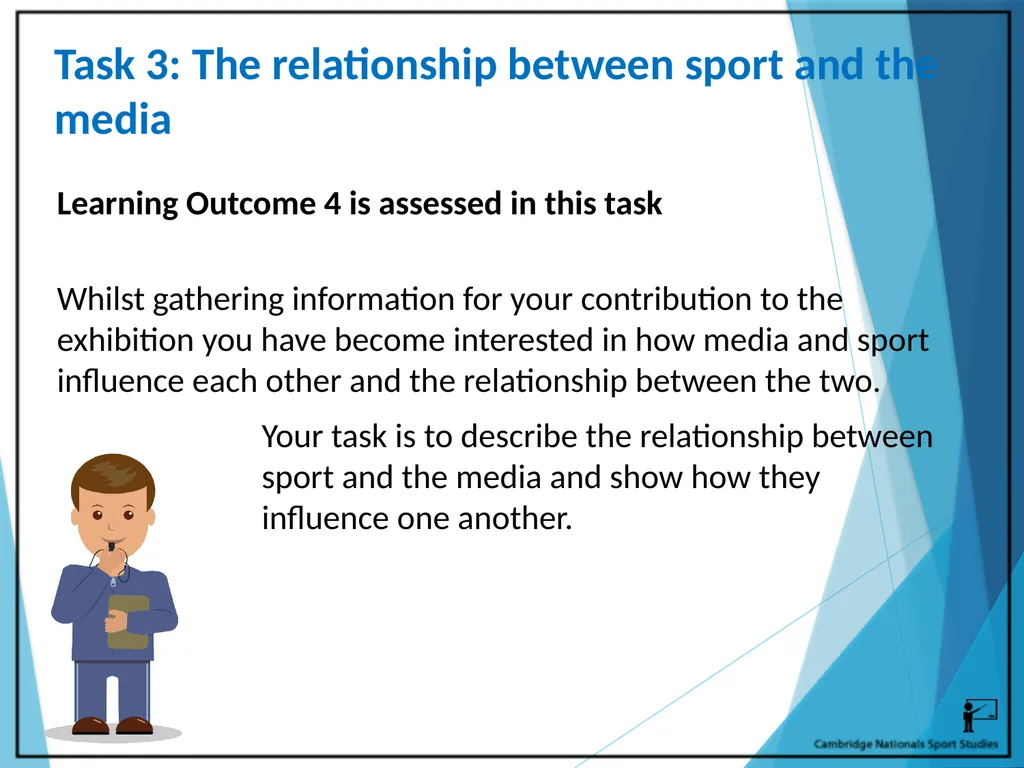 Task 3: The relationship between sport and the media

Learning Outcome 4 is assessed in this task

Whilst gathering information for your contribution to the exhibition you have become interested in how media and sport influence each other and the relationship between the two.

Your task is to describe the relationship between sport and the media and show how they influence one another.

Cambridge Nationals Sport Studies